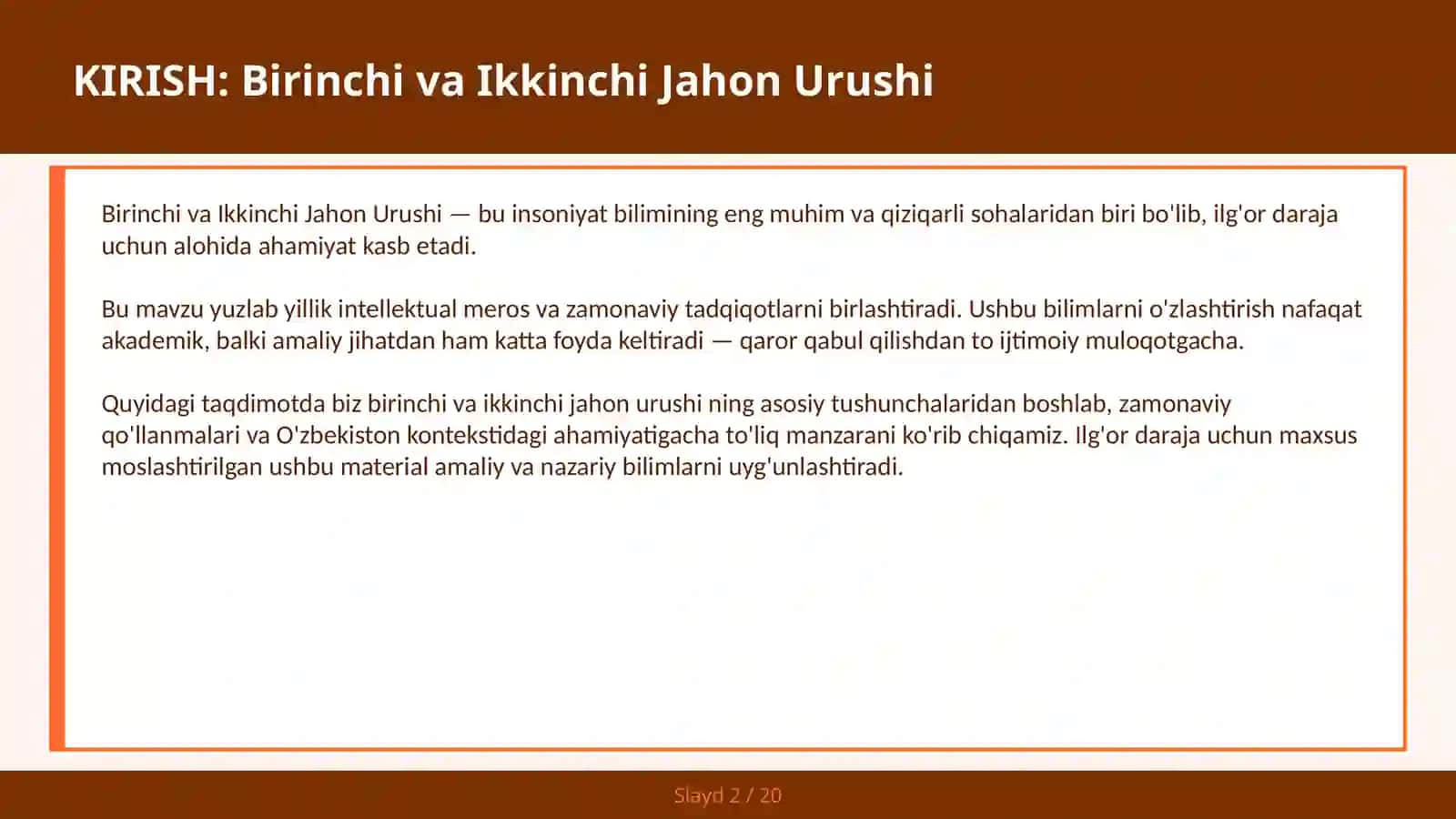 KIRISH: Birinchi va Ikkinchi Jahon Urushi

Birinchi va Ikkinchi Jahon Urushi — bu insoniyat bilimining eng muhim va qiziqarli sohalaridan biri bo'lib, ilg'or daraja uchun alohida ahamiyat kasb etadi.

Bu mavzu yuzlab yillik intellektual meros va zamonaviy tadqiqotlarni birlashtiradi. Ushbu bilimlarni o'zlashtirish nafaqat akademik, balki amaliy jihatdan ham katta foyda keltiradi — qaror qabul qilishdan to ijtimoiy muloqotgacha.

Quyidagi taqdimotda biz birinchi va ikkinchi jahon urushi ning asosiy tushunchalaridan boshlab, zamonaviy qo'llanmalari va O'zbekiston kontekstidagi ahamiyatigacha to'liq manzarani ko'rib chiqamiz. Ilg'or daraja uchun maxsus moslashtirilgan ushbu material amaliy va nazariy bilimlarni uyg'unlashtiradi.

Slayd 2 / 20